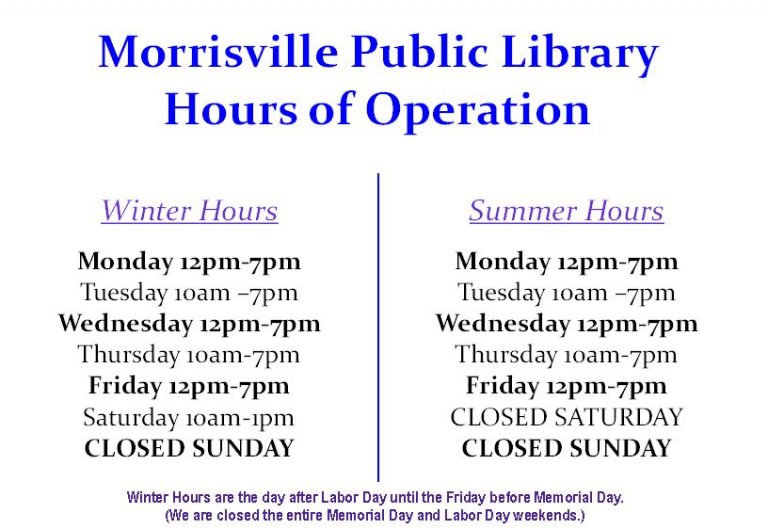 Morrisville Public Library
Hours of Operation

Winter Hours

Monday 12pm-7pm
Tuesday 10am –7pm
Wednesday 12pm-7pm
Thursday 10am-7pm
Friday 12pm-7pm
Saturday 10am-1pm
CLOSED SUNDAY

Summer Hours

Monday 12pm-7pm
Tuesday 10am –7pm
Wednesday 12pm-7pm
Thursday 10am-7pm
Friday 12pm-7pm
CLOSED SATURDAY
CLOSED SUNDAY

Winter Hours are the day after Labor Day until the Friday before Memorial Day.
(We are closed the entire Memorial Day and Labor Day weekends.)